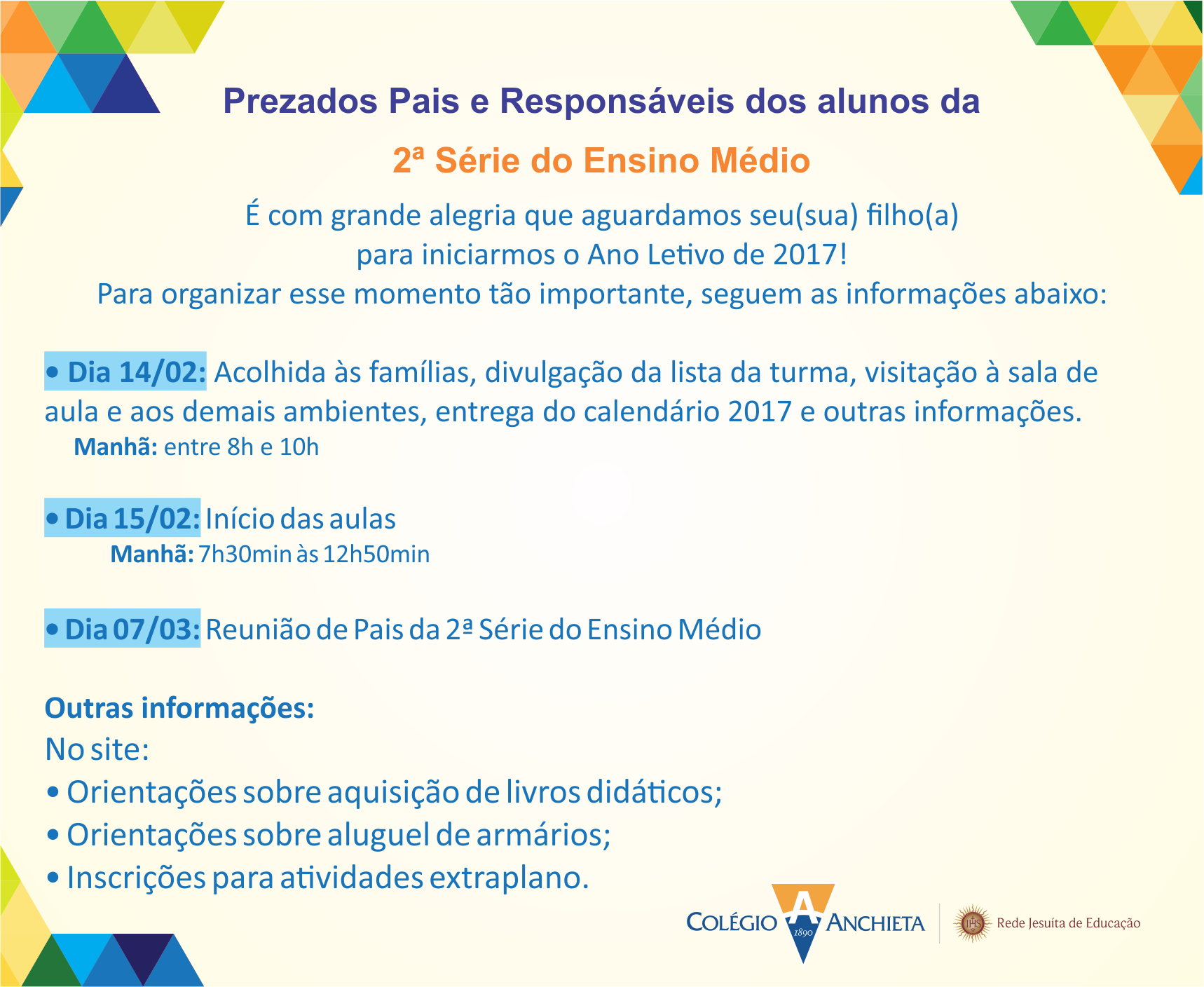 Prezados Pais e Responsáveis dos alunos da

2ª Série do Ensino Médio

É com grande alegria que aguardamos seu(sua) filho(a) para iniciarmos o Ano Letivo de 2017!
Para organizar esse momento tão importante, seguem as informações abaixo:

• Dia 14/02: Acolhida às famílias, divulgação da lista da turma, visitação à sala de aula e aos demais ambientes, entrega do calendário 2017 e outras informações.
Manhã: entre 8h e 10h

• Dia 15/02: Início das aulas
Manhã: 7h30min às 12h50min

• Dia 07/03: Reunião de Pais da 2ª Série do Ensino Médio

Outras informações:
No site:
• Orientações sobre aquisição de livros didáticos;
• Orientações sobre aluguel de armários;
• Inscrições para atividades extraplano.

COLÉGIO A ANCHIETA 1890

IHS Rede Jesuíta de Educação